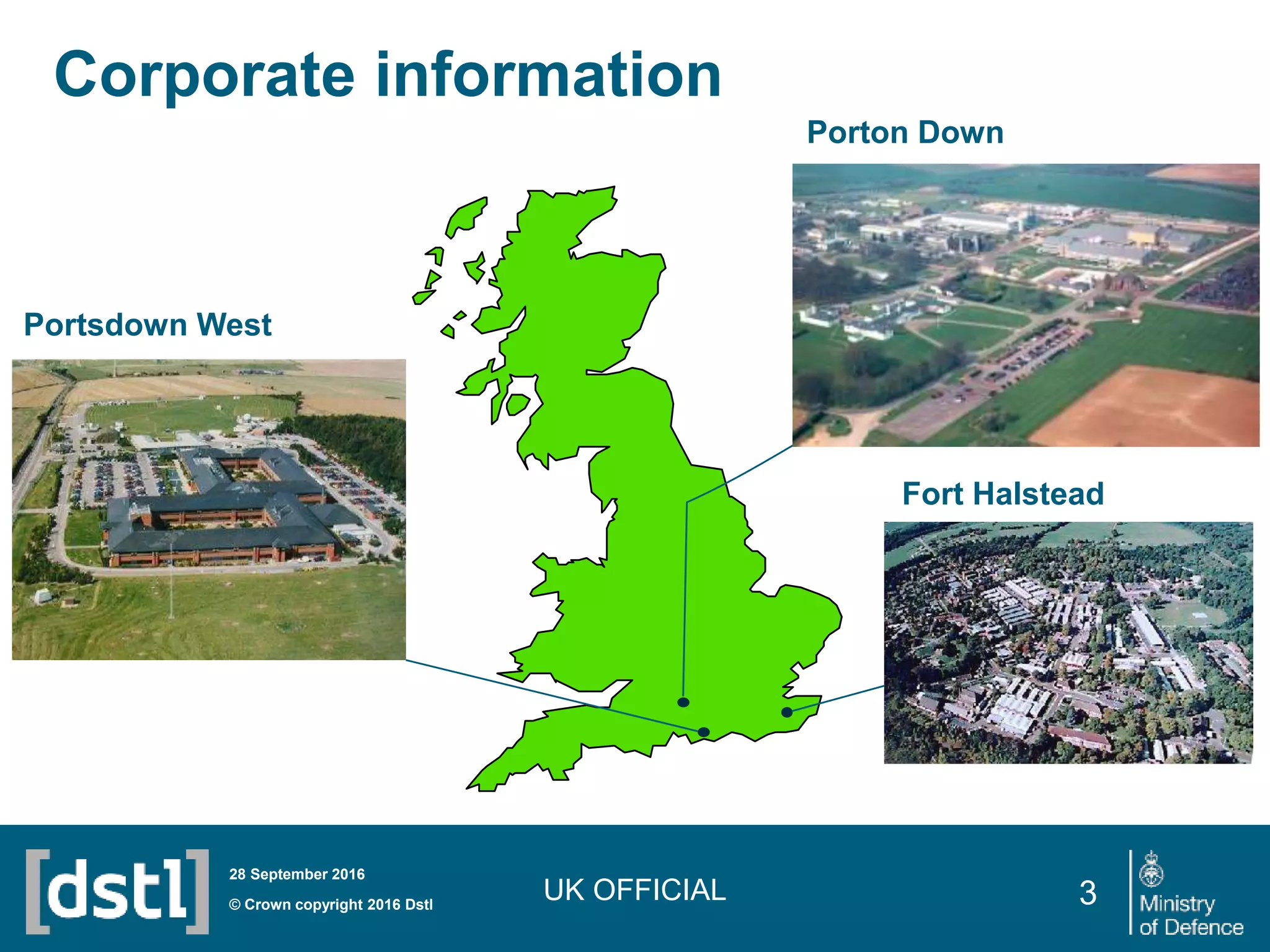 Corporate information

Porton Down

Portsdown West

Fort Halstead

[dstl]

28 September 2016

© Crown copyright 2016 Dstl

UK OFFICIAL

3

Ministry of Defence